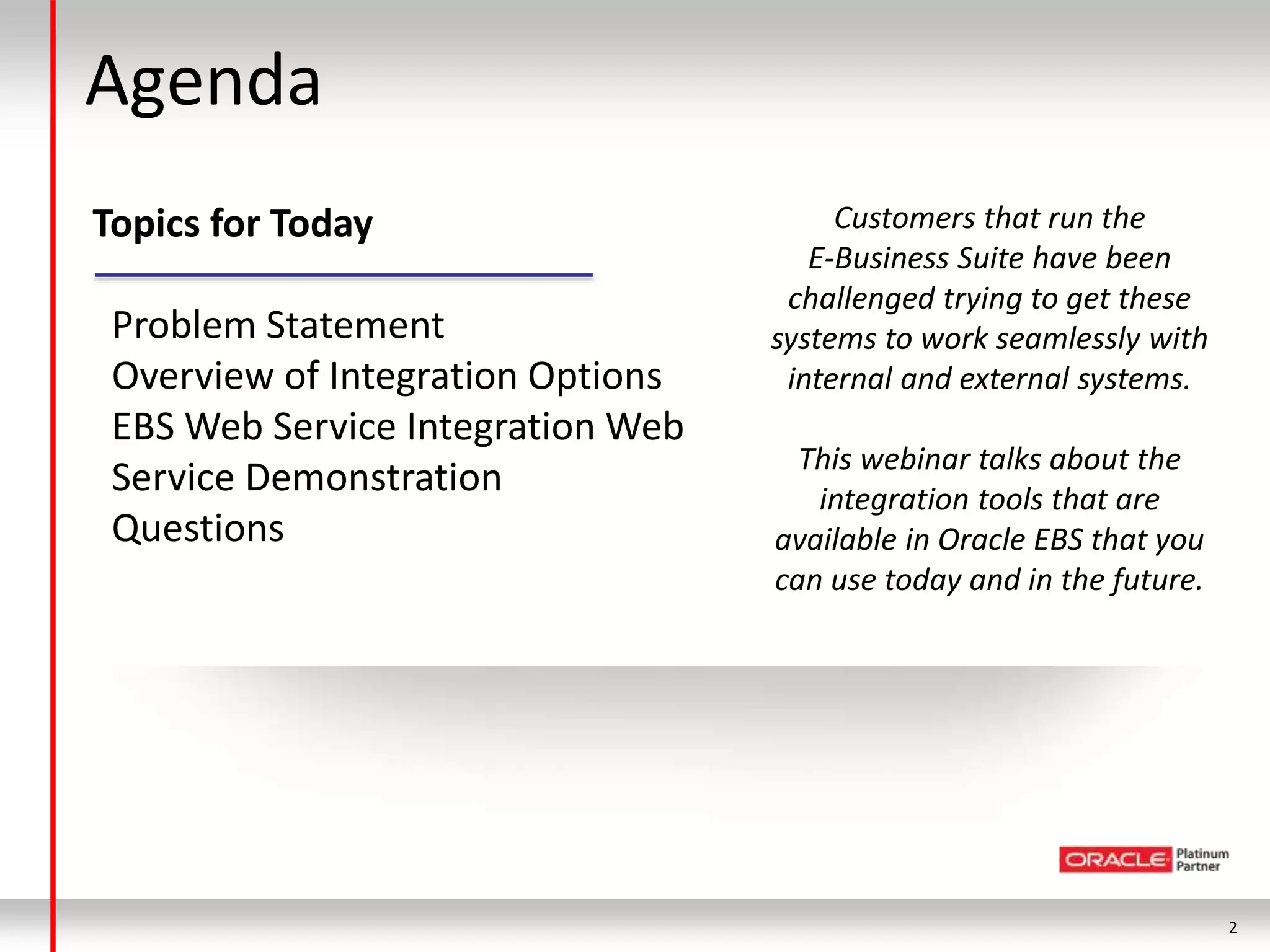 Agenda

Topics for Today

Problem Statement
Overview of Integration Options
EBS Web Service Integration Web Service Demonstration
Questions

Customers that run the E-Business Suite have been challenged trying to get these systems to work seamlessly with internal and external systems.

This webinar talks about the integration tools that are available in Oracle EBS that you can use today and in the future.

ORACLE Platinum Partner

2